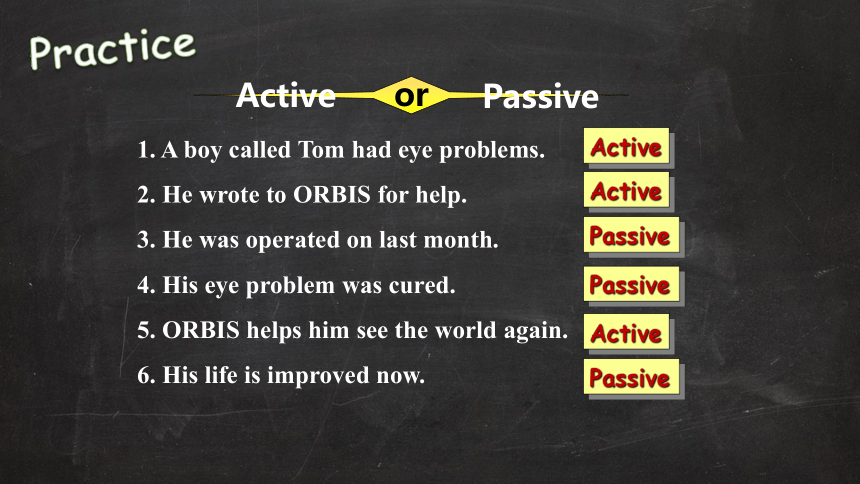 Practice

Active or Passive

1. A boy called Tom had eye problems. Active

2. He wrote to ORBIS for help. Active

3. He was operated on last month. Passive

4. His eye problem was cured. Passive

5. ORBIS helps him see the world again. Active

6. His life is improved now. Passive